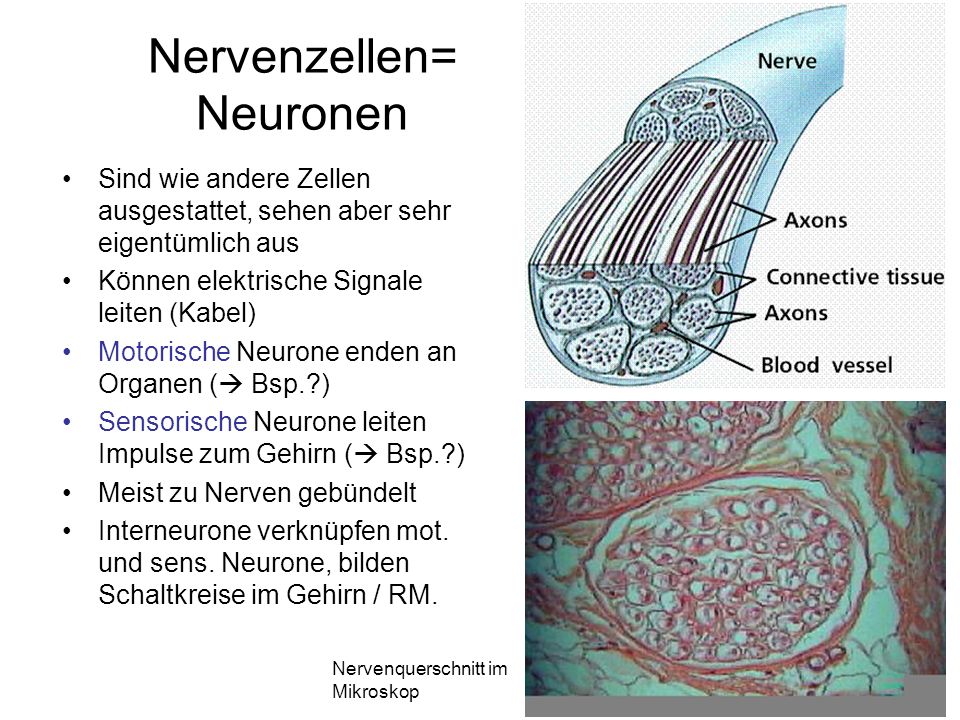 Nervenzellen= Neuronen

• Sind wie andere Zellen ausgestattet, sehen aber sehr eigentümlich aus
• Können elektrische Signale leiten (Kabel)
• Motorische Neurone enden an Organen (→ Bsp.?)
• Sensorische Neurone leiten Impulse zum Gehirn (→ Bsp.?)
• Meist zu Nerven gebündelt
• Interneurone verknüpfen mot. und sens. Neurone, bilden Schaltkreise im Gehirn / RM.

Nerve
Axons
Connective tissue
Axons
Blood vessel

Nervenquerschnitt im Mikroskop